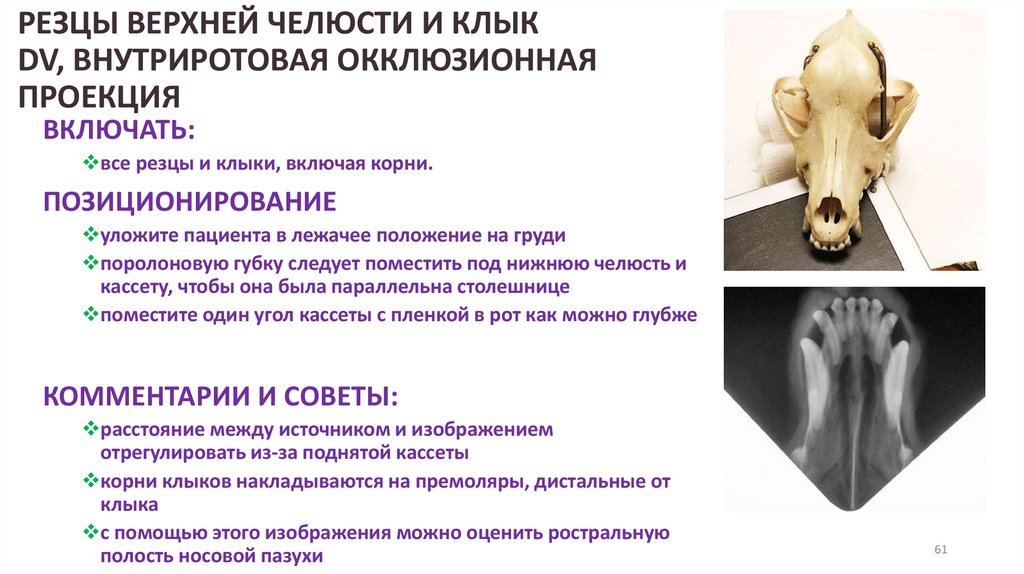 РЕЗЦЫ ВЕРХНЕЙ ЧЕЛЮСТИ И КЛЫК DV, ВНУТРИРОТОВАЯ ОККЛЮЗИОННАЯ ПРОЕКЦИЯ

ВКЛЮЧАТЬ:

❖все резцы и клыки, включая корни.

ПОЗИЦИОНИРОВАНИЕ

❖уложите пациента в лежачее положение на груди

❖поролоновую губку следует поместить под нижнюю челюсть и кассету, чтобы она была параллельна столешнице

❖поместите один угол кассеты с пленкой в рот как можно глубже

КОММЕНТАРИИ И СОВЕТЫ:

❖расстояние между источником и изображением отрегулировать из-за поднятой кассеты

❖корни клыков накладываются на премоляры, дистальные от клыка

❖с помощью этого изображения можно оценить ростральную полость носовой пазухи

61